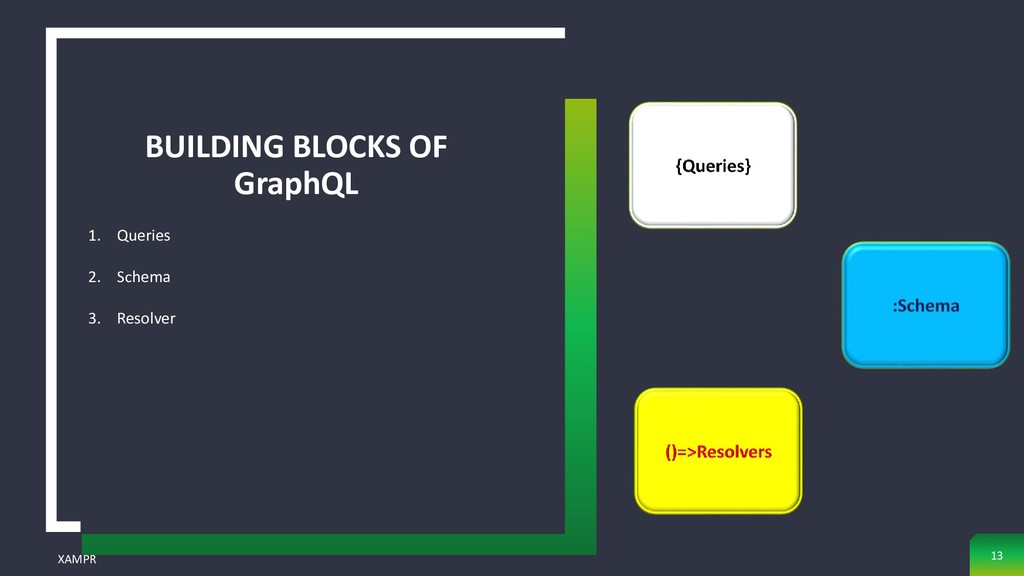 BUILDING BLOCKS OF GraphQL

1. Queries
2. Schema
3. Resolver

{Queries}

:Schema

()=>Resolvers

XAMPR

13